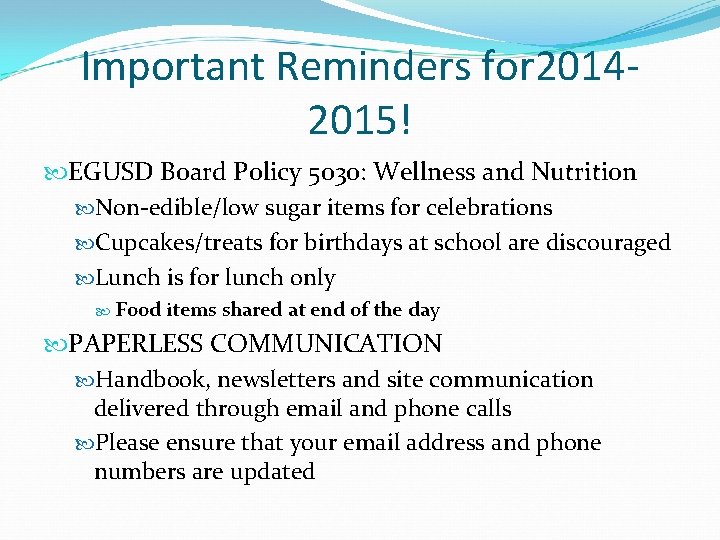 Important Reminders for2014-2015!

EGUSD Board Policy 5030: Wellness and Nutrition

Non-edible/low sugar items for celebrations

Cupcakes/treats for birthdays at school are discouraged

Lunch is for lunch only

Food items shared at end of the day

PAPERLESS COMMUNICATION

Handbook, newsletters and site communication delivered through email and phone calls

Please ensure that your email address and phone numbers are updated